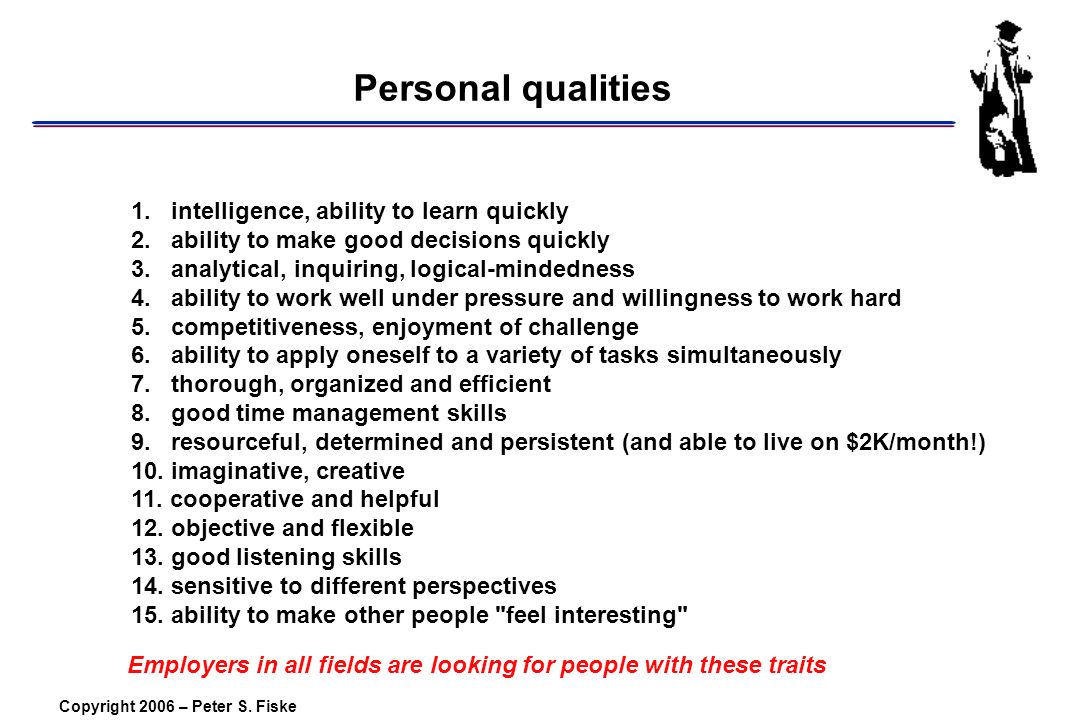 Personal qualities

1. intelligence, ability to learn quickly
2. ability to make good decisions quickly
3. analytical, inquiring, logical-mindedness
4. ability to work well under pressure and willingness to work hard
5. competitiveness, enjoyment of challenge
6. ability to apply oneself to a variety of tasks simultaneously
7. thorough, organized and efficient
8. good time management skills
9. resourceful, determined and persistent (and able to live on \$2K/month!)
10. imaginative, creative
11. cooperative and helpful
12. objective and flexible
13. good listening skills
14. sensitive to different perspectives
15. ability to make other people "feel interesting"

Employers in all fields are looking for people with these traits

Copyright 2006 – Peter S. Fiske